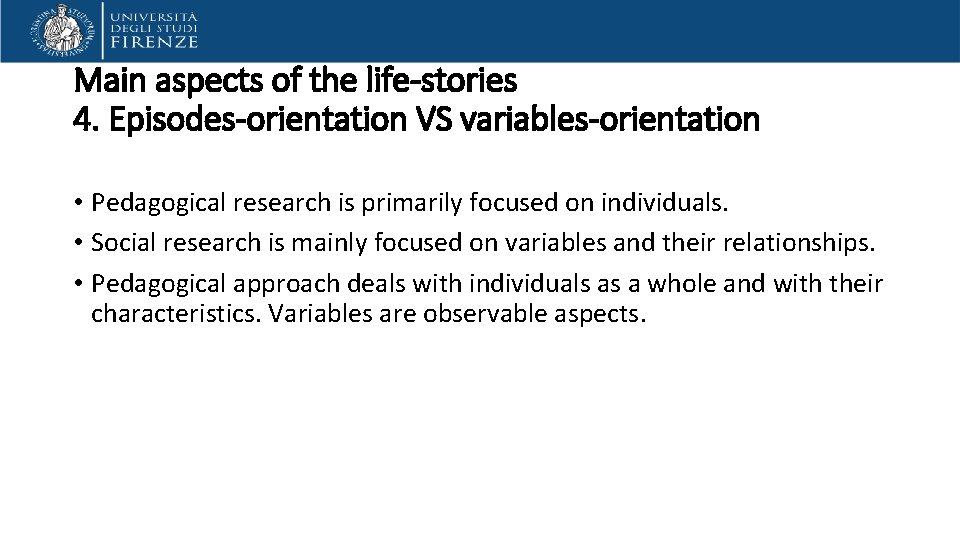 UNIVERSITÀ DEGLI STUDI FIRENZE

Main aspects of the life-stories
4. Episodes-orientation VS variables-orientation

• Pedagogical research is primarily focused on individuals.
• Social research is mainly focused on variables and their relationships.
• Pedagogical approach deals with individuals as a whole and with their characteristics. Variables are observable aspects.